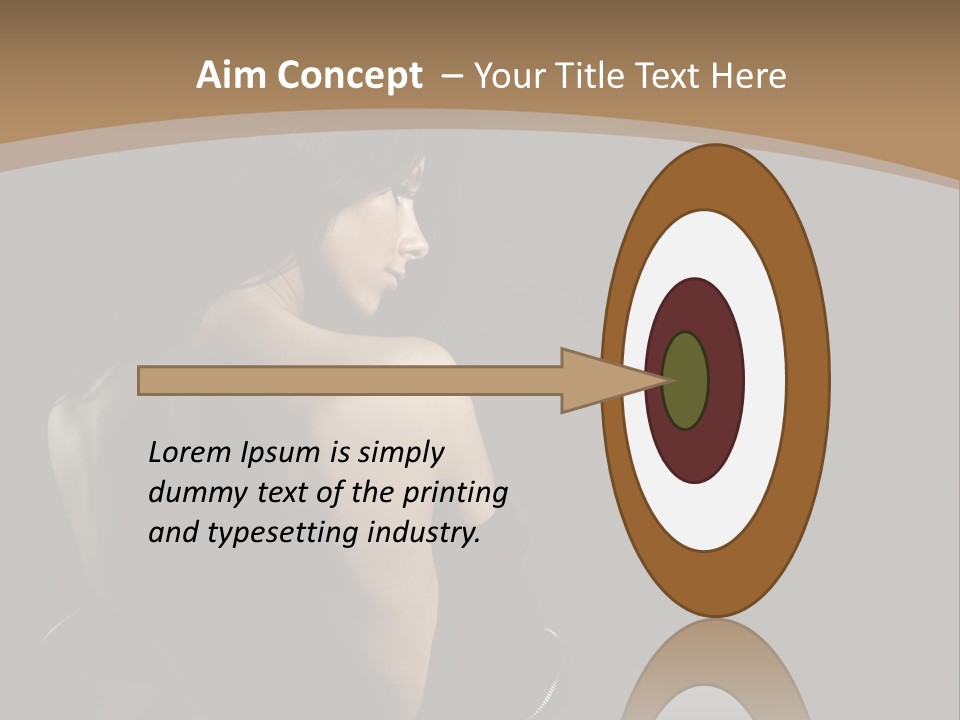 Aim Concept – Your Title Text Here

Lorem Ipsum is simply dummy text of the printing and typesetting industry.